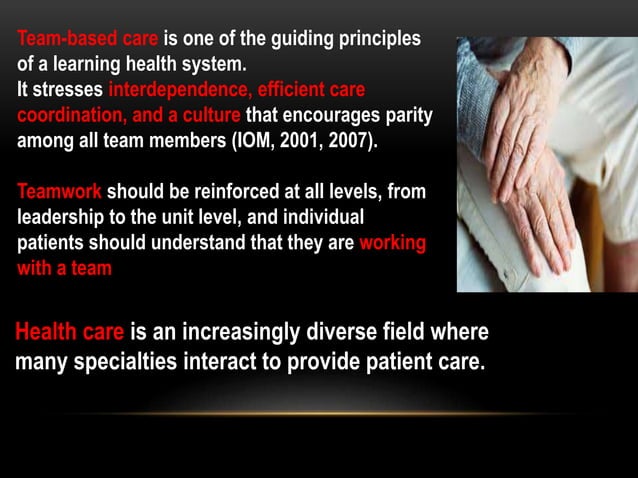 Team-based care is one of the guiding principles of a learning health system.
It stresses interdependence, efficient care coordination, and a culture that encourages parity among all team members (IOM, 2001, 2007).

Teamwork should be reinforced at all levels, from leadership to the unit level, and individual patients should understand that they are working with a team

Health care is an increasingly diverse field where many specialties interact to provide patient care.